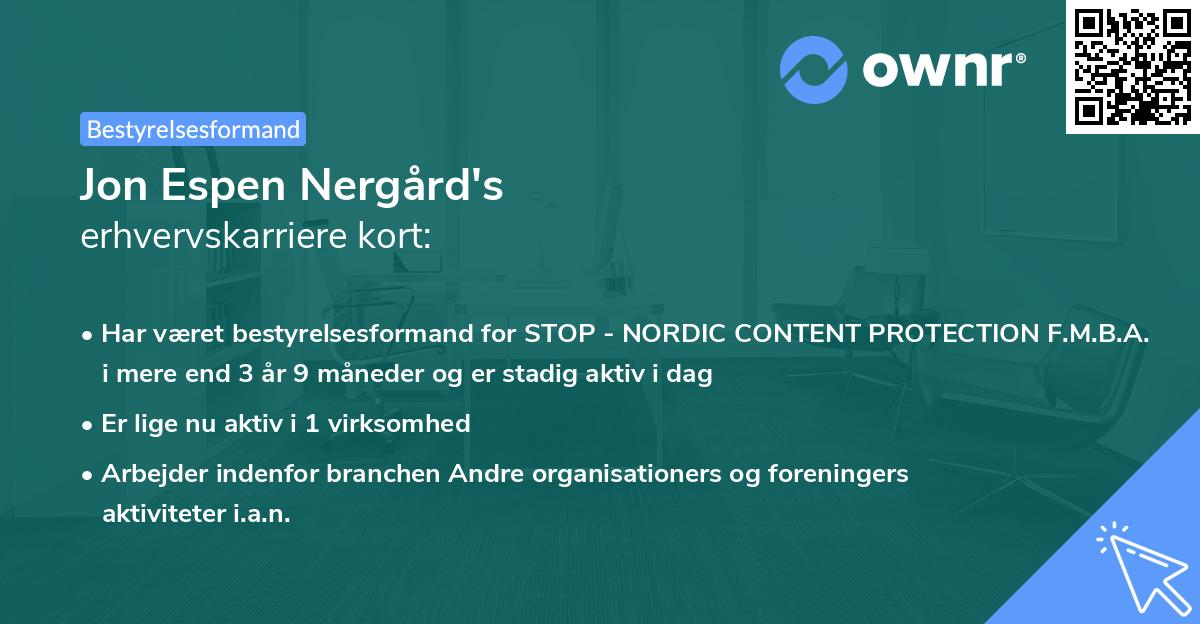 ownr®

Bestyrelsesformand

Jon Espen Nergård's
erhvervskarriere kort:

• Har været bestyrelsesformand for STOP - NORDIC CONTENT PROTECTION F.M.B.A. i mere end 3 år 9 måneder og er stadig aktiv i dag
• Er lige nu aktiv i 1 virksomhed
• Arbejder indenfor branchen Andre organisationers og foreningers aktiviteter i.a.n.